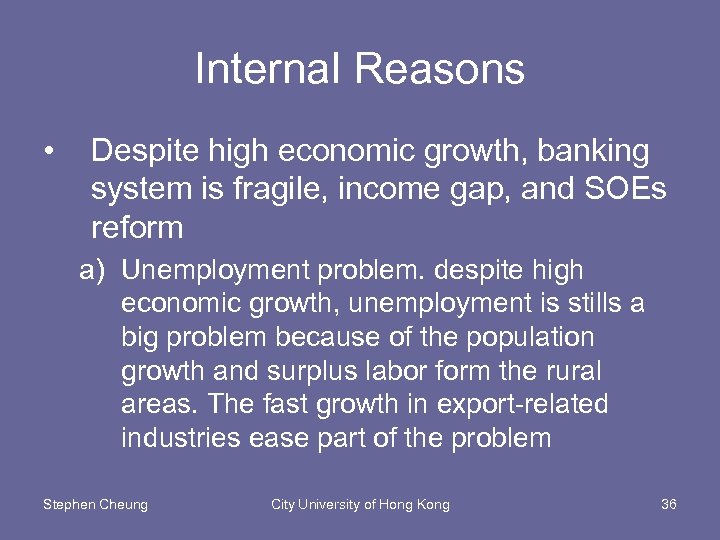 Internal Reasons

• Despite high economic growth, banking system is fragile, income gap, and SOEs reform

a) Unemployment problem. despite high economic growth, unemployment is stills a big problem because of the population growth and surplus labor form the rural areas. The fast growth in export-related industries ease part of the problem

Stephen Cheung City University of Hong Kong 36